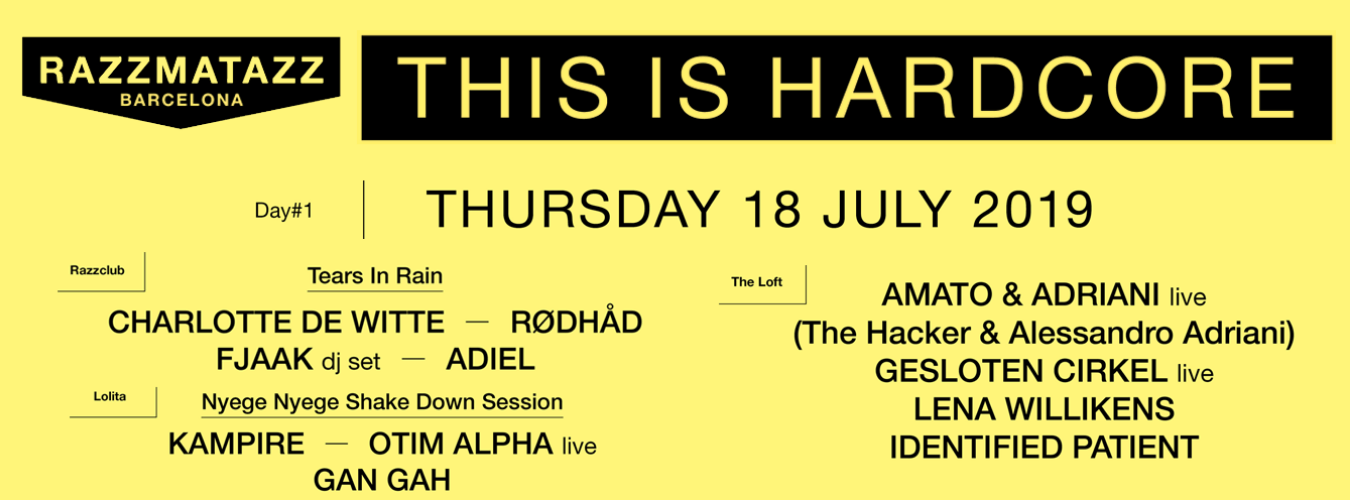 RAZZMATAZZ
BARCELONA

THIS IS HARDCORE

Day#1

THURSDAY 18 JULY 2019

Razzclub

Tears In Rain

CHARLOTTE DE WITTE — RØDHÅD
FJAAK dj set — ADIEL

Lolita

Nyege Nyege Shake Down Session

KAMPIRE — OTIM ALPHA live
GAN GAH

The Loft

AMATO & ADRIANI live
(The Hacker & Alessandro Adriani)
GESLOTEN CIRKEL live
LENA WILLIKENS
IDENTIFIED PATIENT